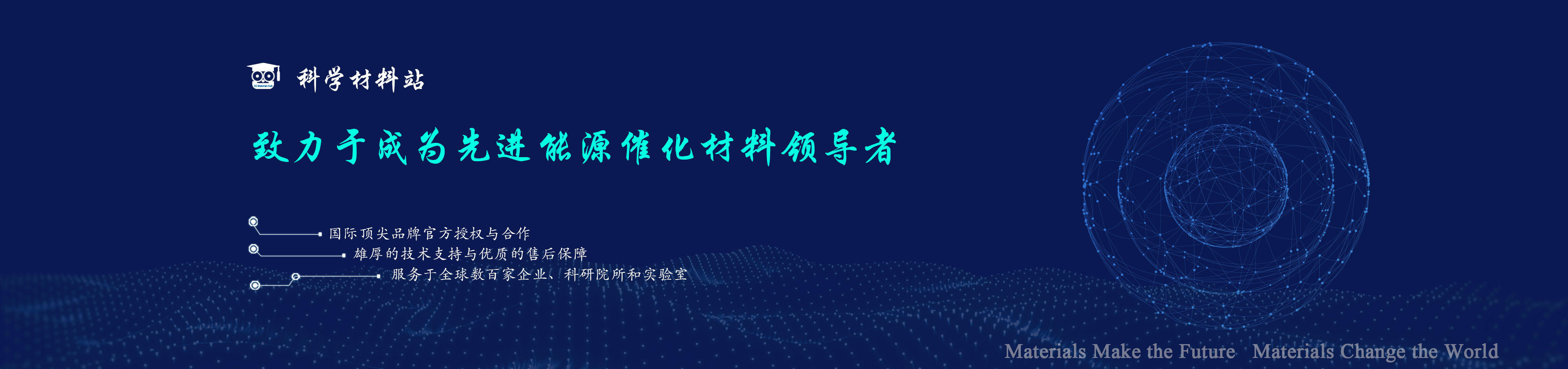 科学材料站

致力于成为先进能源催化材料领导者

国际顶尖品牌官方授权与合作
雄厚的技术支持与优质的售后保障
服务于全球数百家企业、科研院所和实验室

Materials Make the Future Materials Change the World